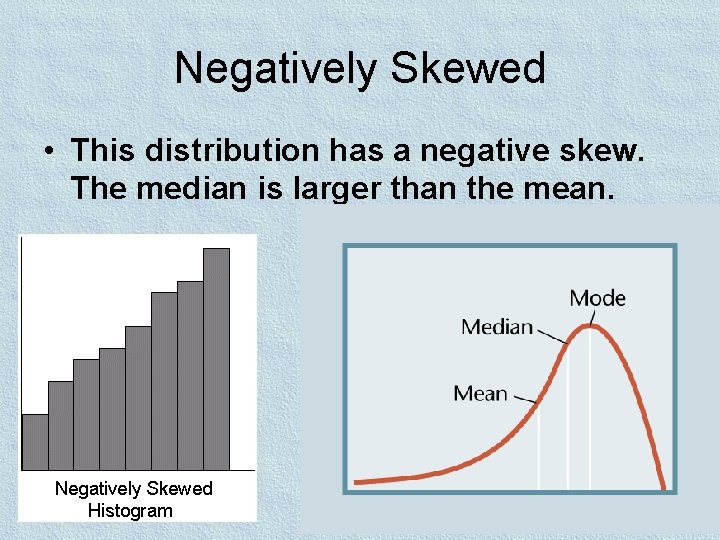 Negatively Skewed

• This distribution has a negative skew. The median is larger than the mean.

Negatively Skewed Histogram

Mode
Median
Mean